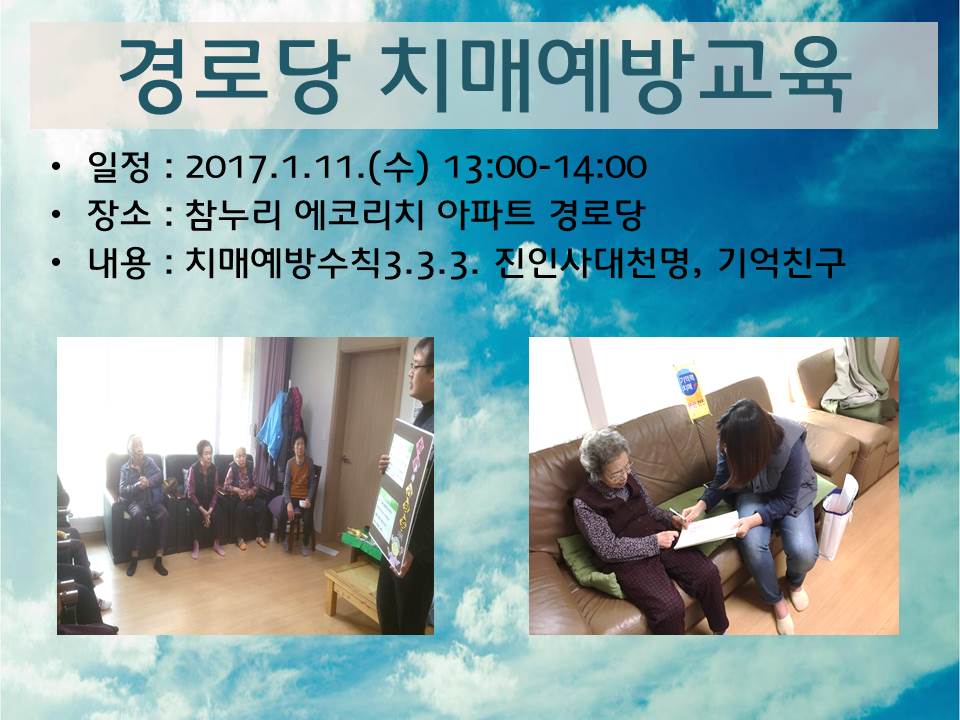 경로당 치매예방교육

• 일정 : 2017.1.11.(수) 13:00-14:00
• 장소 : 참누리 에코리치 아파트 경로당
• 내용 : 치매예방수칙3.3.3. 진인사대천명, 기억친구